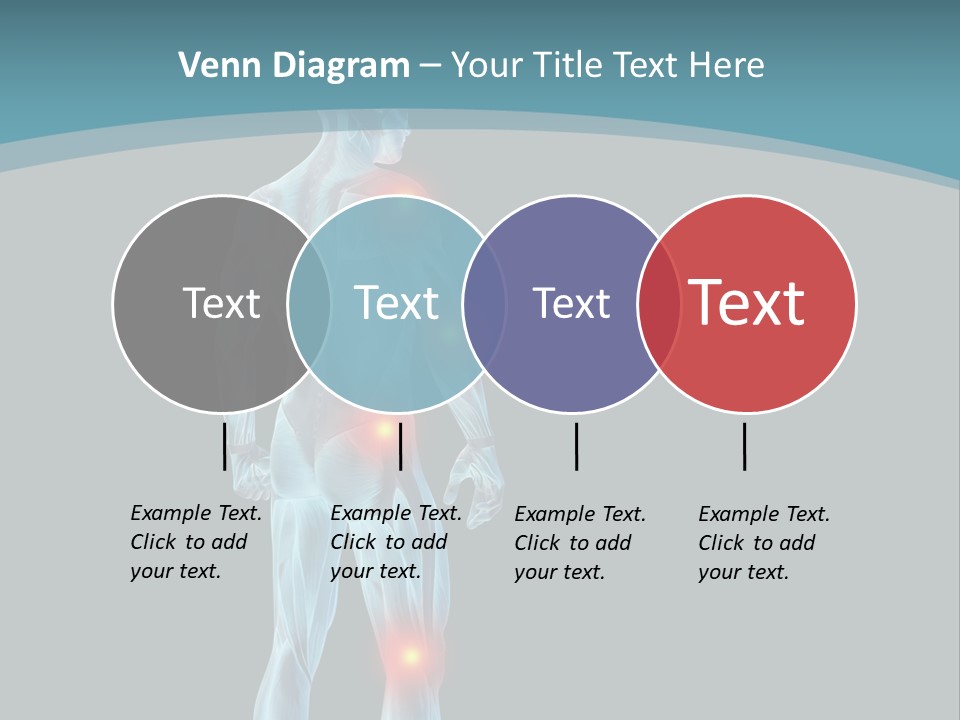 Venn Diagram – Your Title Text Here

Text

Text

Text

Text

Example Text. Click to add your text.

Example Text. Click to add your text.

Example Text. Click to add your text.

Example Text. Click to add your text.